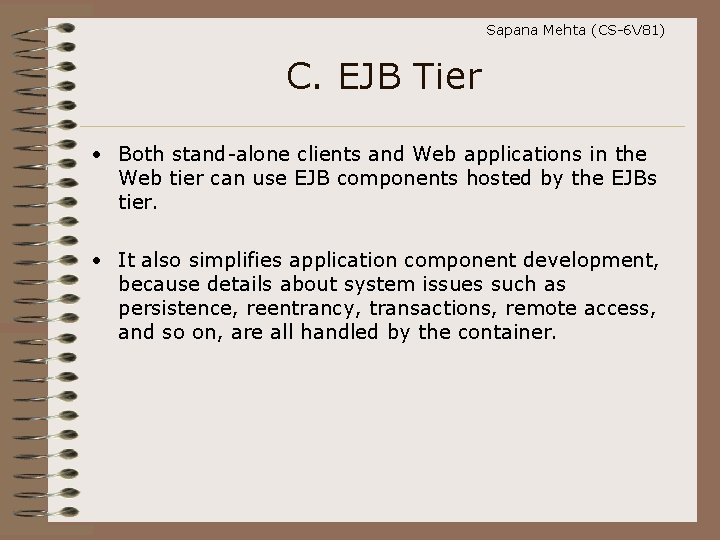 Sapana Mehta (CS-6V81)

C. EJB Tier

• Both stand-alone clients and Web applications in the Web tier can use EJB components hosted by the EJBs tier.

• It also simplifies application component development, because details about system issues such as persistence, reentrancy, transactions, remote access, and so on, are all handled by the container.